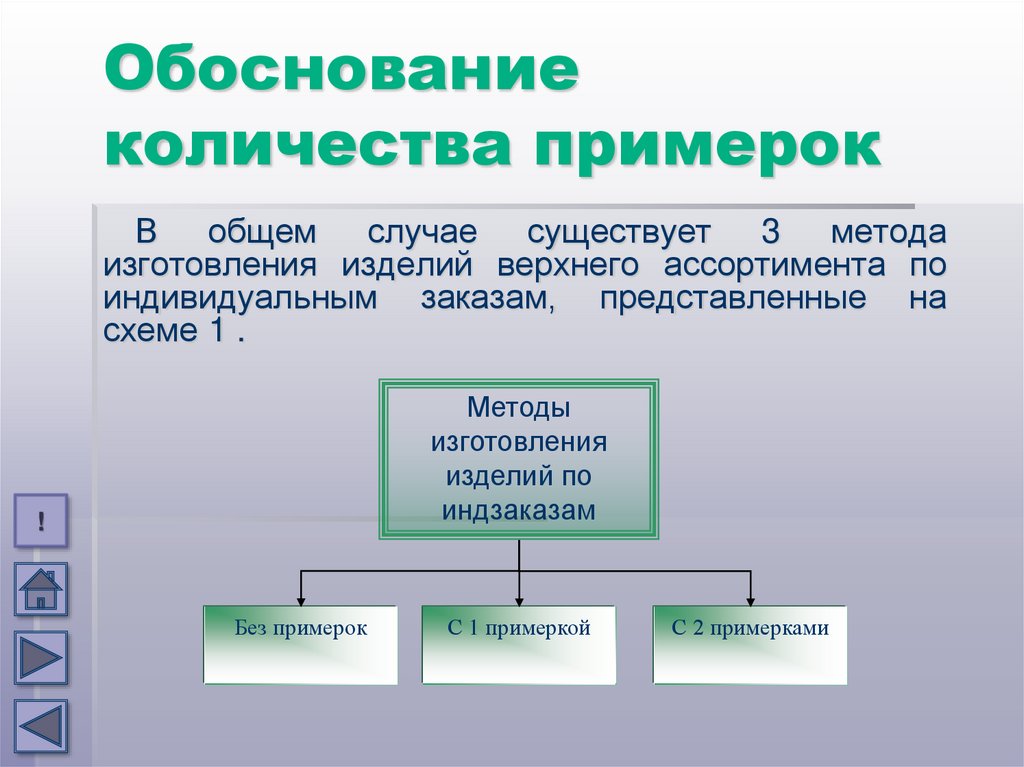 Обоснование количества примерок

В общем случае существует 3 метода изготовления изделий верхнего ассортимента по индивидуальным заказам, представленные на схеме 1 .

Методы изготовления изделий по индзаказам

Без примерок

С 1 примеркой

С 2 примерками

!